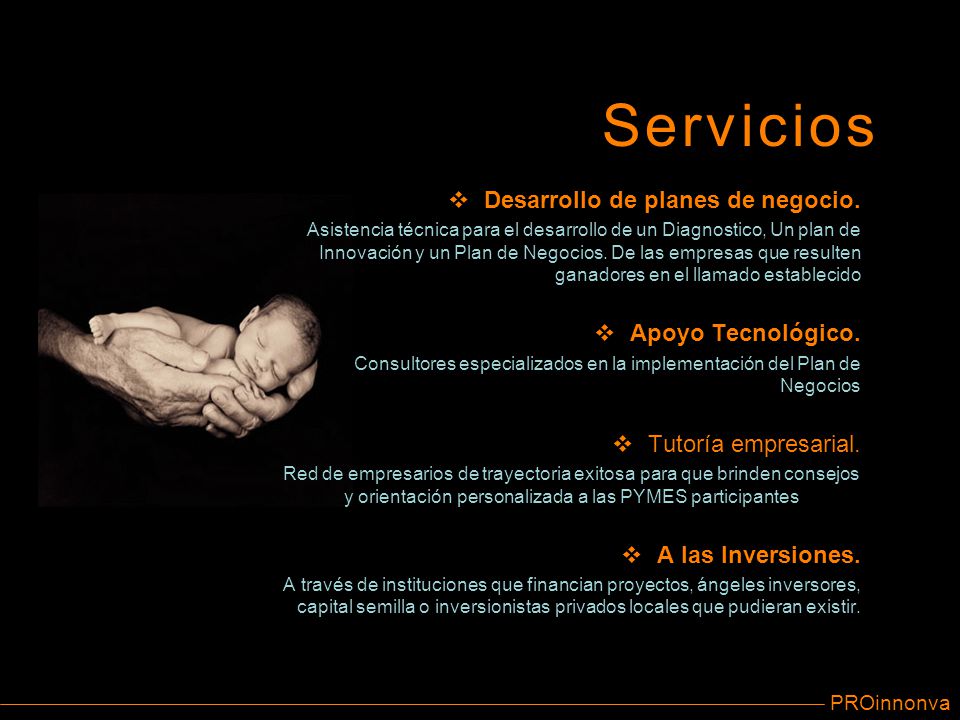 Servicios

❖ Desarrollo de planes de negocio.

Asistencia técnica para el desarrollo de un Diagnostico, Un plan de Innovación y un Plan de Negocios. De las empresas que resulten ganadores en el llamado establecido

❖ Apoyo Tecnológico.

Consultores especializados en la implementación del Plan de Negocios

❖ Tutoría empresarial.

Red de empresarios de trayectoria exitosa para que brinden consejos y orientación personalizada a las PYMES participantes

❖ A las Inversiones.

A través de instituciones que financian proyectos, ángeles inversores, capital semilla o inversionistas privados locales que pudieran existir.

PROinnonva